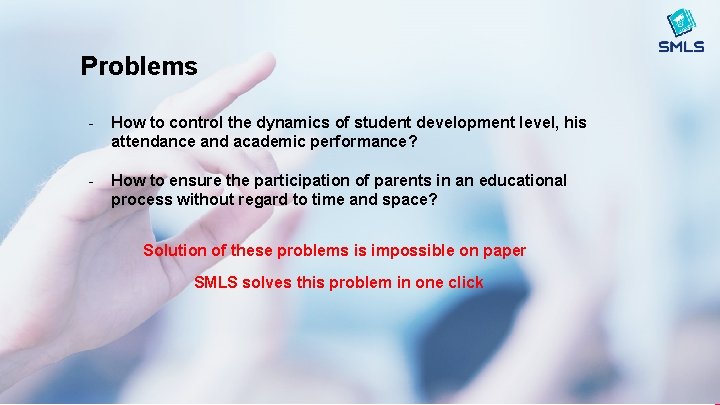 SMLS

Problems

- How to control the dynamics of student development level, his attendance and academic performance?

- How to ensure the participation of parents in an educational process without regard to time and space?

Solution of these problems is impossible on paper

SMLS solves this problem in one click